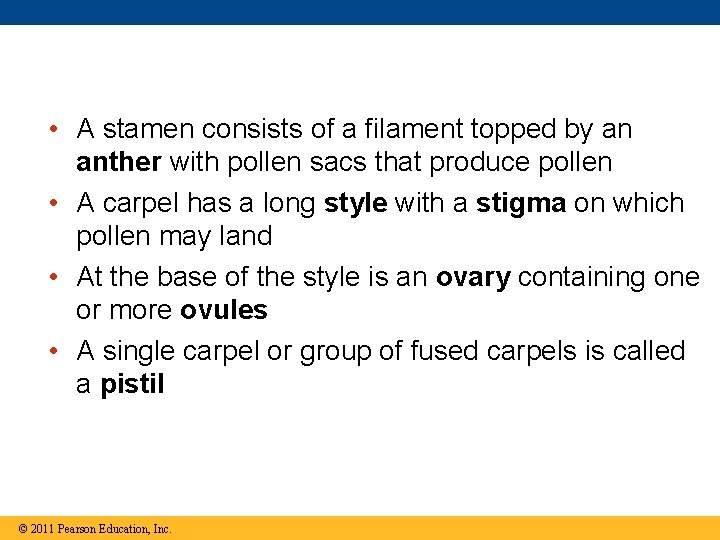 • A stamen consists of a filament topped by an anther with pollen sacs that produce pollen

• A carpel has a long style with a stigma on which pollen may land

• At the base of the style is an ovary containing one or more ovules

• A single carpel or group of fused carpels is called a pistil

© 2011 Pearson Education, Inc.